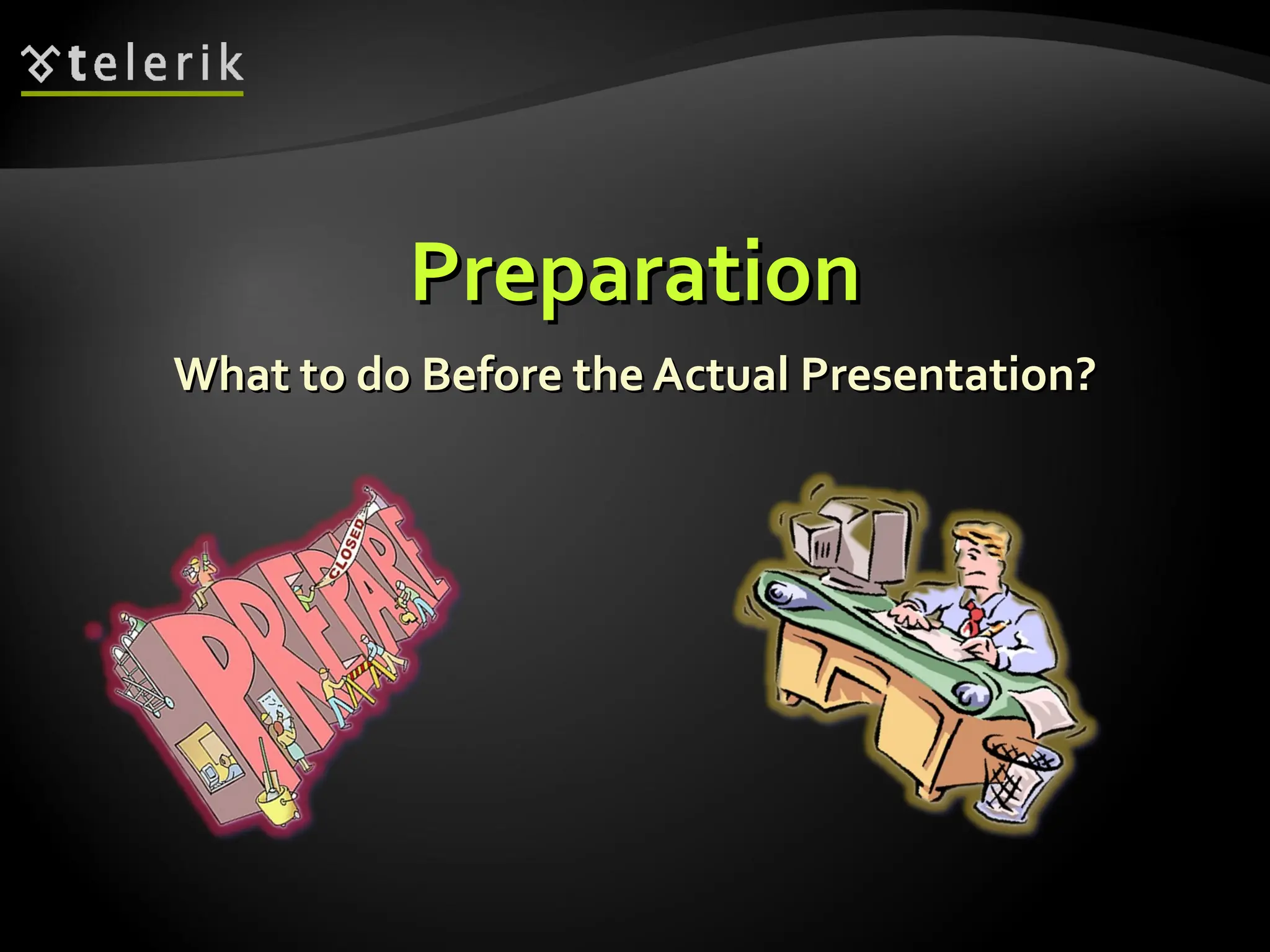 telerik

Preparation

What to do Before the Actual Presentation?

PREPARE
CLOSED